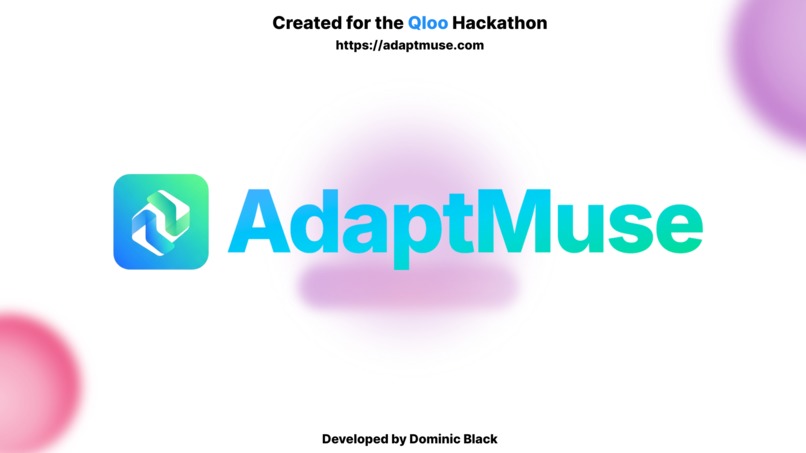 Created for the Qloo Hackathon
https://adaptmuse.com

AdaptMuse

Developed by Dominic Black